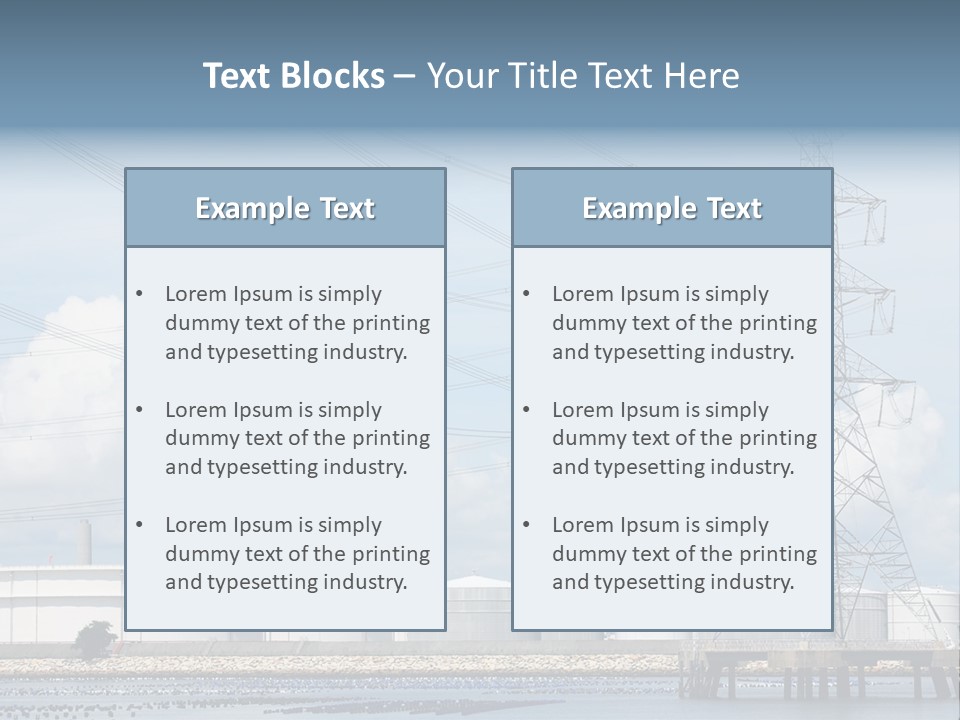 Text Blocks – Your Title Text Here

Example Text

• Lorem Ipsum is simply dummy text of the printing and typesetting industry.

• Lorem Ipsum is simply dummy text of the printing and typesetting industry.

• Lorem Ipsum is simply dummy text of the printing and typesetting industry.

Example Text

• Lorem Ipsum is simply dummy text of the printing and typesetting industry.

• Lorem Ipsum is simply dummy text of the printing and typesetting industry.

• Lorem Ipsum is simply dummy text of the printing and typesetting industry.